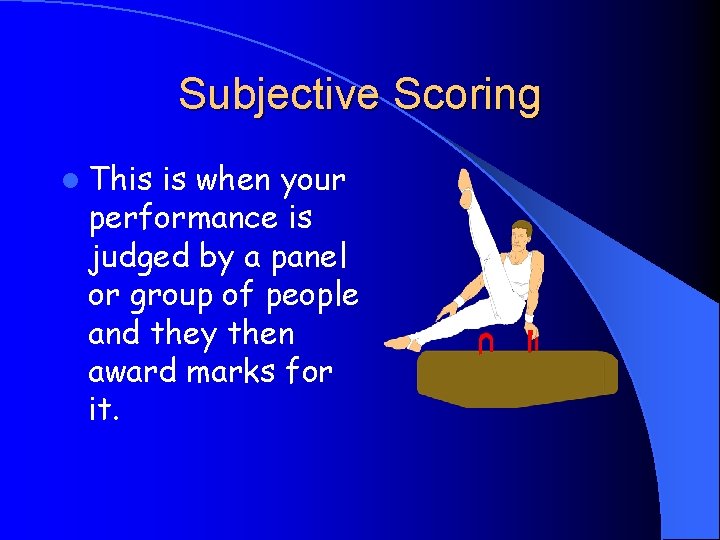 Subjective Scoring

This is when your performance is judged by a panel or group of people and they then award marks for it.